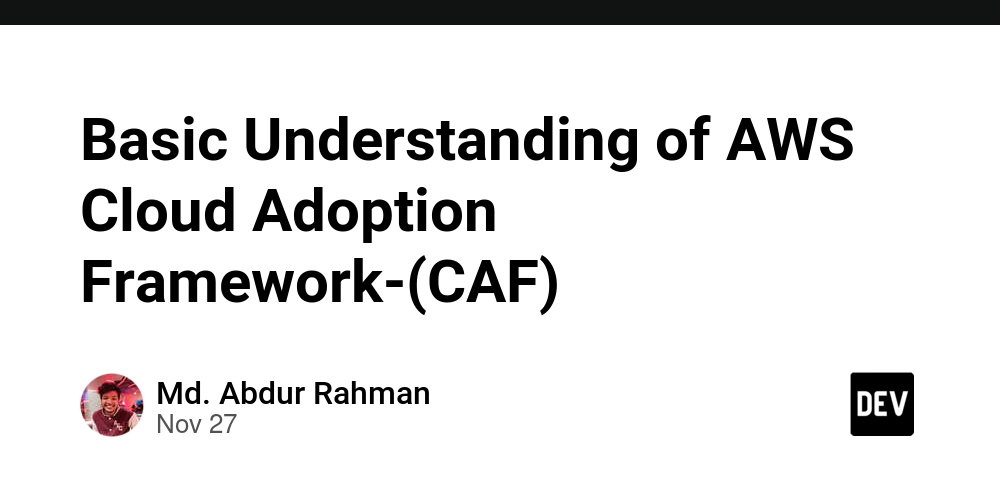 Basic Understanding of AWS Cloud Adoption Framework-(CAF)

Md. Abdur Rahman
Nov 27

DEV